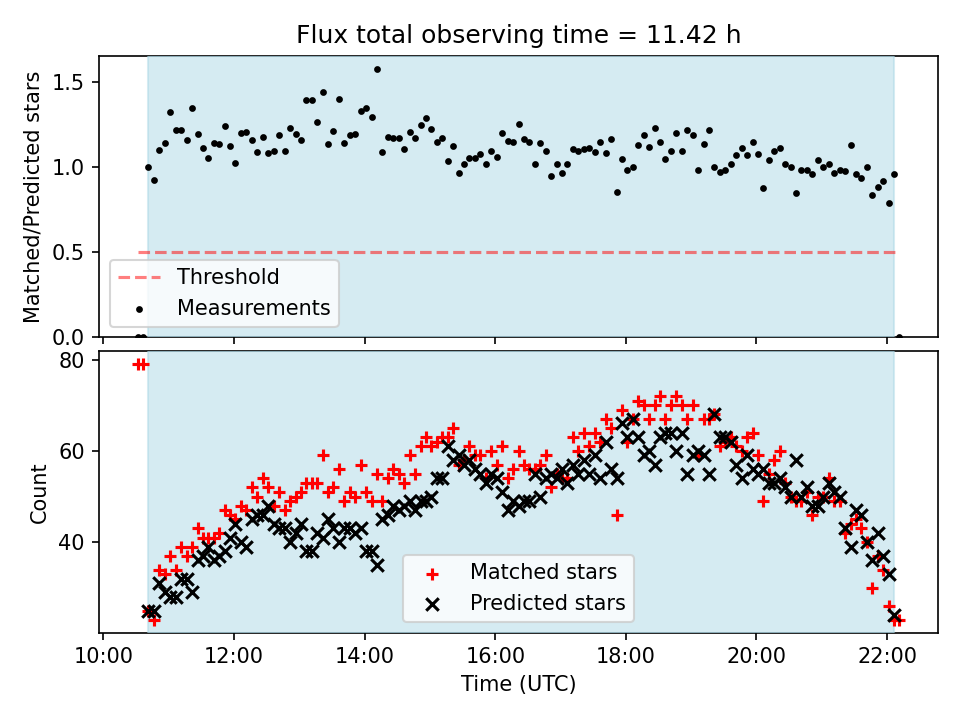 Flux total observing time = 11.42 h

Matched/Predicted stars

1.5
1.0
0.5
0.0

Threshold
Measurements

Count

80
60
40

Matched stars
Predicted stars

10:00
12:00
14:00
16:00
18:00
20:00
22:00

Time (UTC)